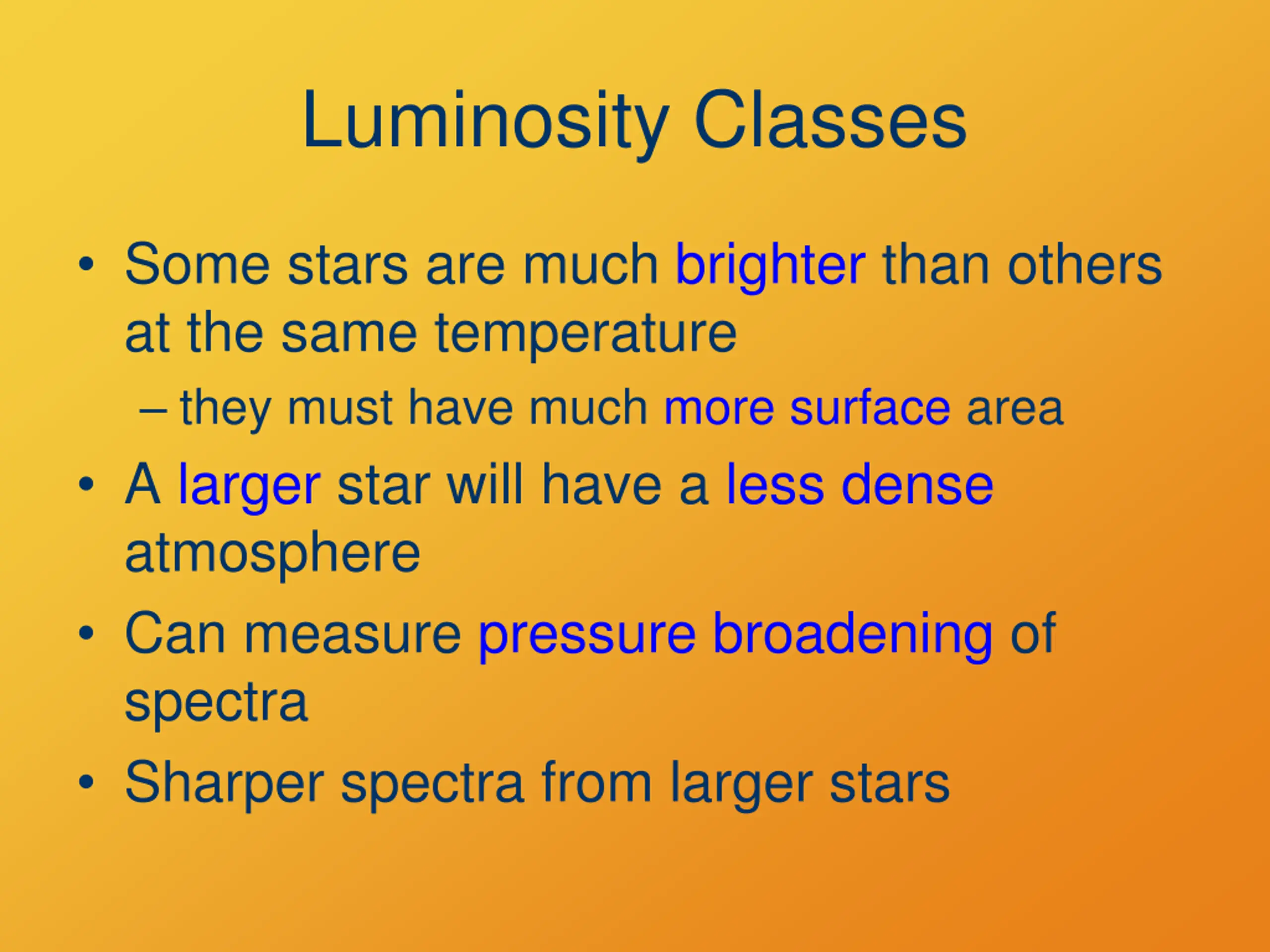 Luminosity Classes

• Some stars are much brighter than others at the same temperature
– they must have much more surface area
• A larger star will have a less dense atmosphere
• Can measure pressure broadening of spectra
• Sharper spectra from larger stars